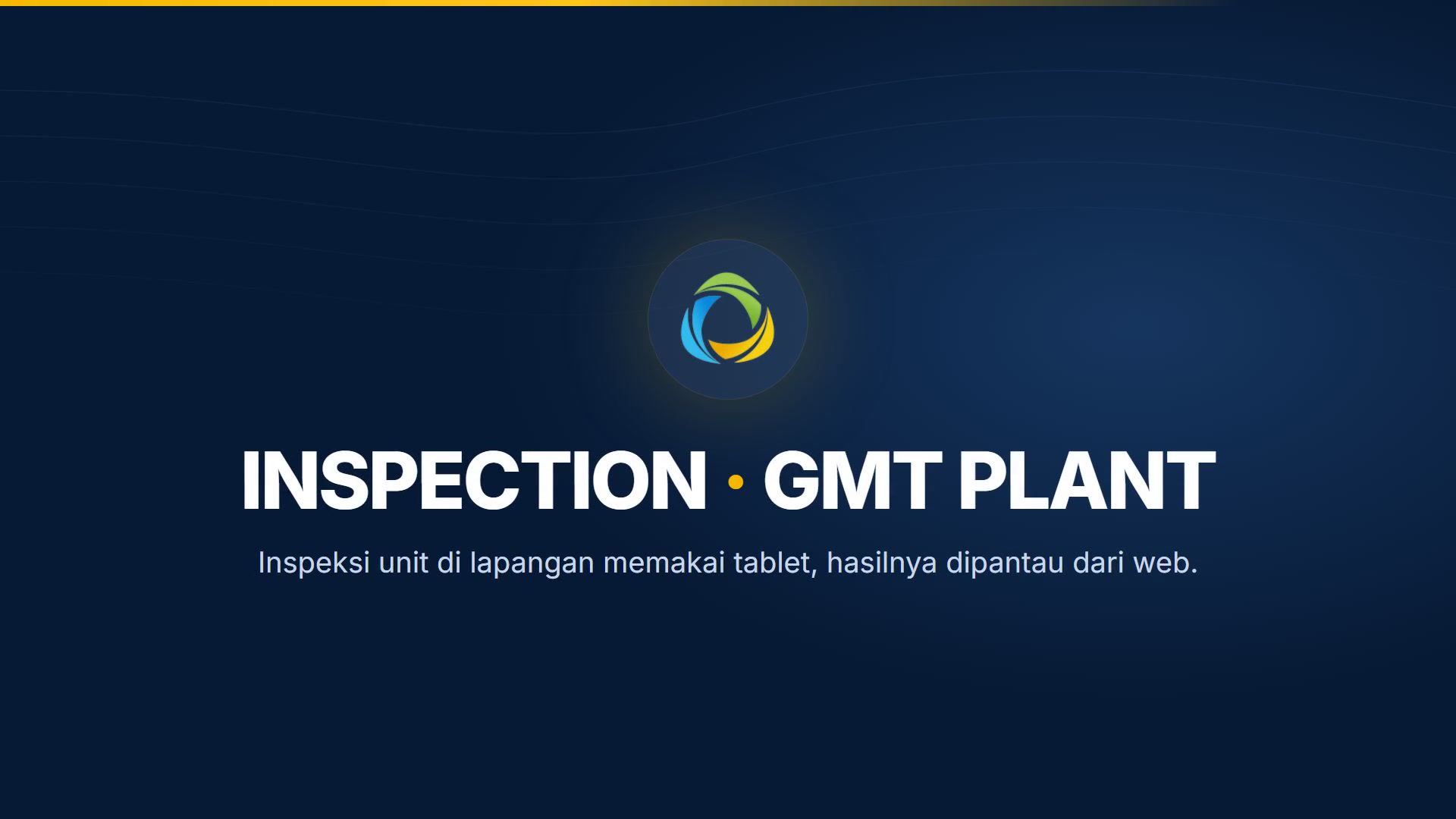 INSPECTION • GMT PLANT

Inspeksi unit di lapangan memakai tablet, hasilnya dipantau dari web.